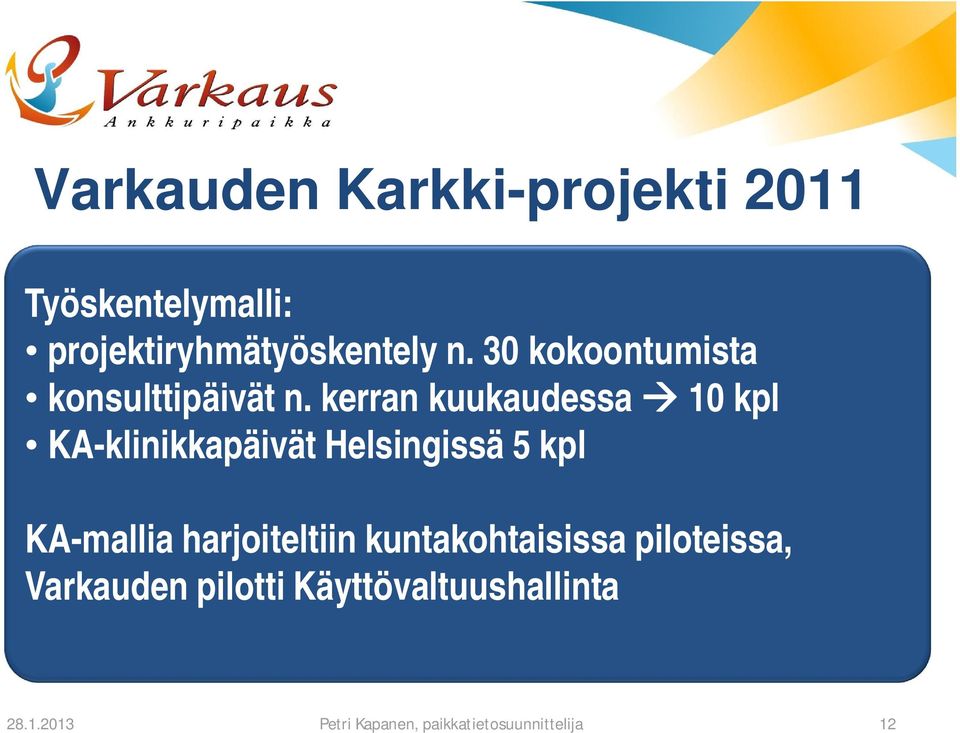 Varkaus
Ankkuripaikka

Varkauden Karkki-projekti 2011

Työskentelymalli:
• projektiryhmätyöskentely n. 30 kokoontumista
• konsulttipäivät n. kerran kuukaudessa → 10 kpl
• KA-klinikkapäivät Helsingissä 5 kpl

KA-mallia harjoiteltiin kuntakohtaisissa piloteissa, Varkauden pilotti Käyttövaltuushallinta

28.1.2013 Petri Kapanen, paikkatietosuunnittelija 12